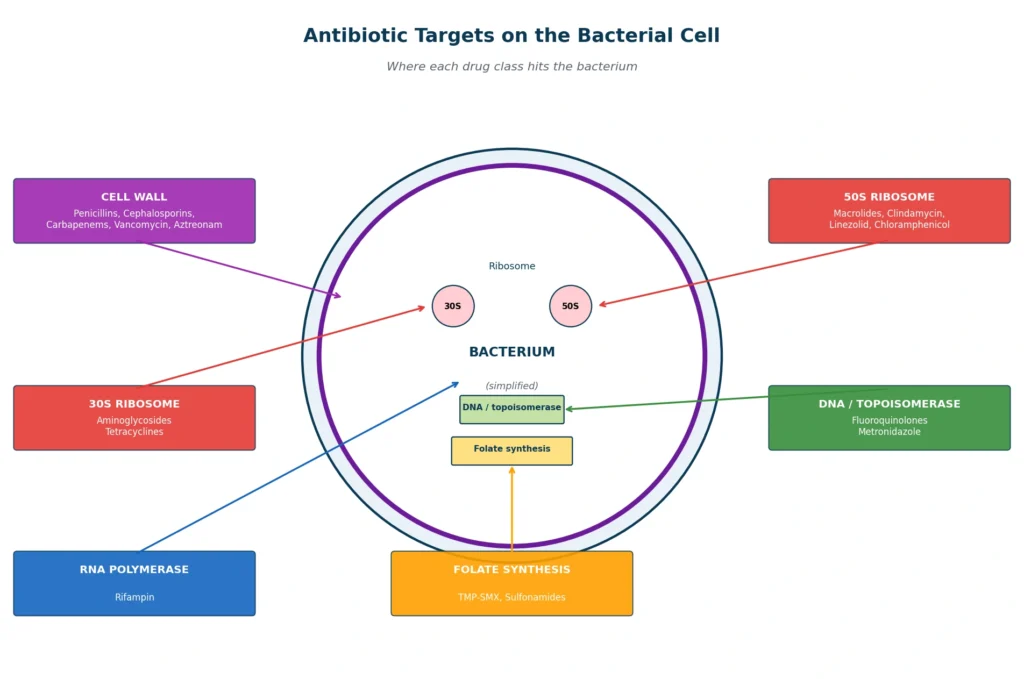 Antibiotic Targets on the Bacterial Cell

Where each drug class hits the bacterium

CELL WALL
Penicillins, Cephalosporins, Carbapenems, Vancomycin, Aztreonam

50S RIBOSOME
Macrolides, Clindamycin, Linezolid, Chloramphenicol

Ribosome

30S

50S

BACTERIUM

(simplified)

DNA / topoisomerase

Folate synthesis

30S RIBOSOME
Aminoglycosides
Tetracyclines

DNA / TOPOISOMERASE
Fluoroquinolones
Metronidazole

RNA POLYMERASE
Rifampin

FOLATE SYNTHESIS
TMP-SMX, Sulfonamides